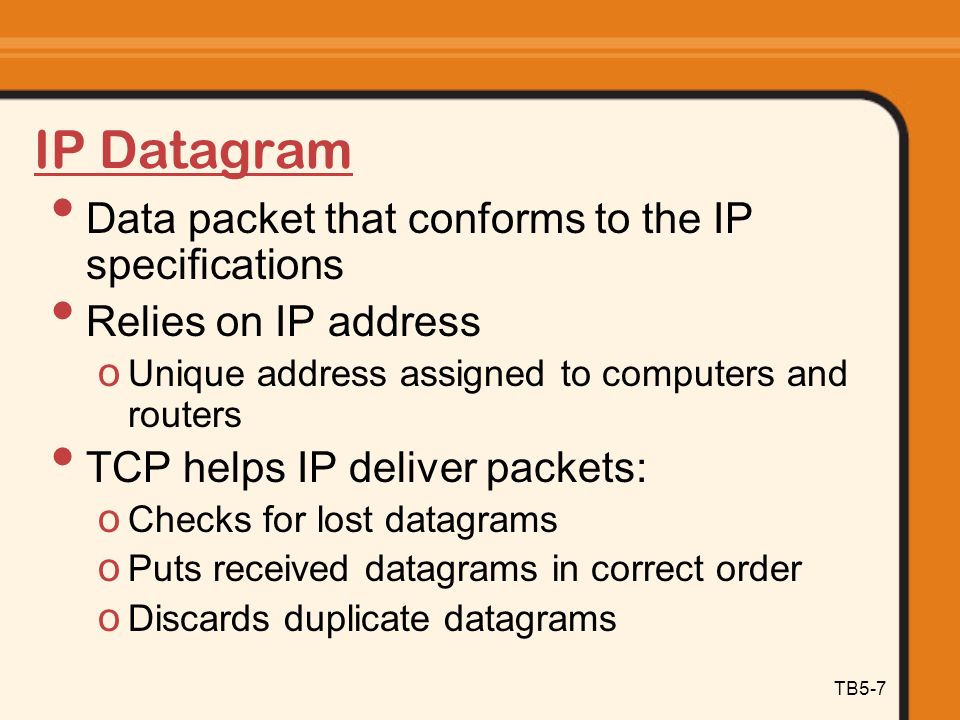 IP Datagram

• Data packet that conforms to the IP specifications
• Relies on IP address
 o Unique address assigned to computers and routers
• TCP helps IP deliver packets:
 o Checks for lost datagrams
 o Puts received datagrams in correct order
 o Discards duplicate datagrams

TB5-7